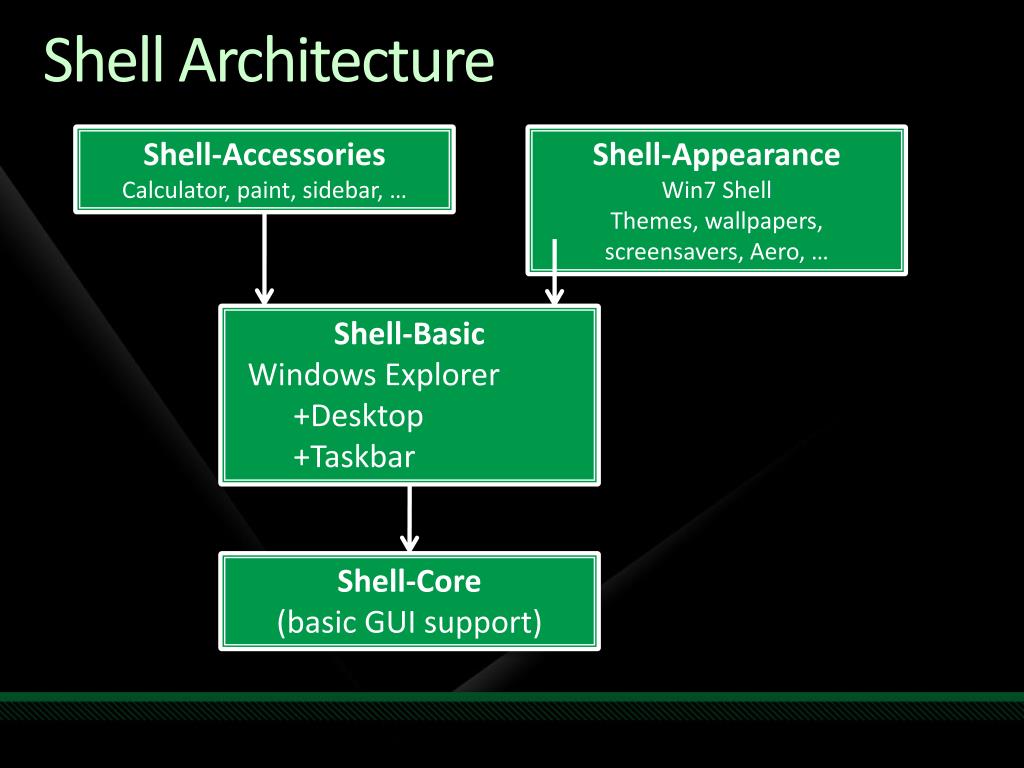 Shell Architecture

Shell-Accessories
Calculator, paint, sidebar, …

Shell-Appearance
Win7 Shell
Themes, wallpapers, screensavers, Aero, …

Shell-Basic
Windows Explorer
+Desktop
+Taskbar

Shell-Core
(basic GUI support)